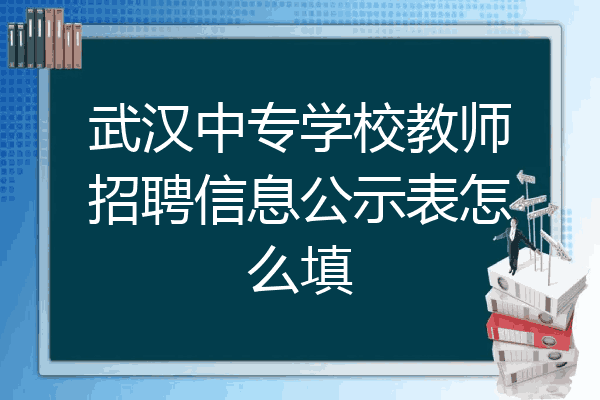 武汉中专学校教师招聘信息公示表怎么填